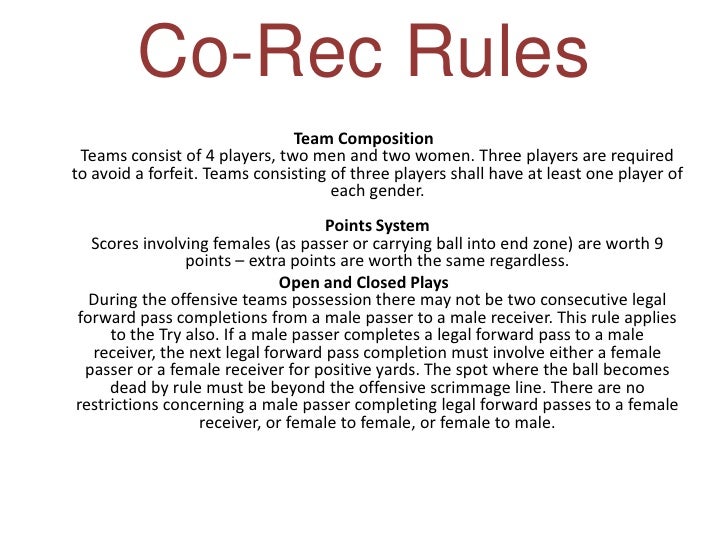 Co-Rec Rules

Team Composition
Teams consist of 4 players, two men and two women. Three players are required to avoid a forfeit. Teams consisting of three players shall have at least one player of each gender.

Points System
Scores involving females (as passer or carrying ball into end zone) are worth 9 points – extra points are worth the same regardless.

Open and Closed Plays
During the offensive teams possession there may not be two consecutive legal forward pass completions from a male passer to a male receiver. This rule applies to the Try also. If a male passer completes a legal forward pass to a male receiver, the next legal forward pass completion must involve either a female passer or a female receiver for positive yards. The spot where the ball becomes dead by rule must be beyond the offensive scrimmage line. There are no restrictions concerning a male passer completing legal forward passes to a female receiver, or female to female, or female to male.